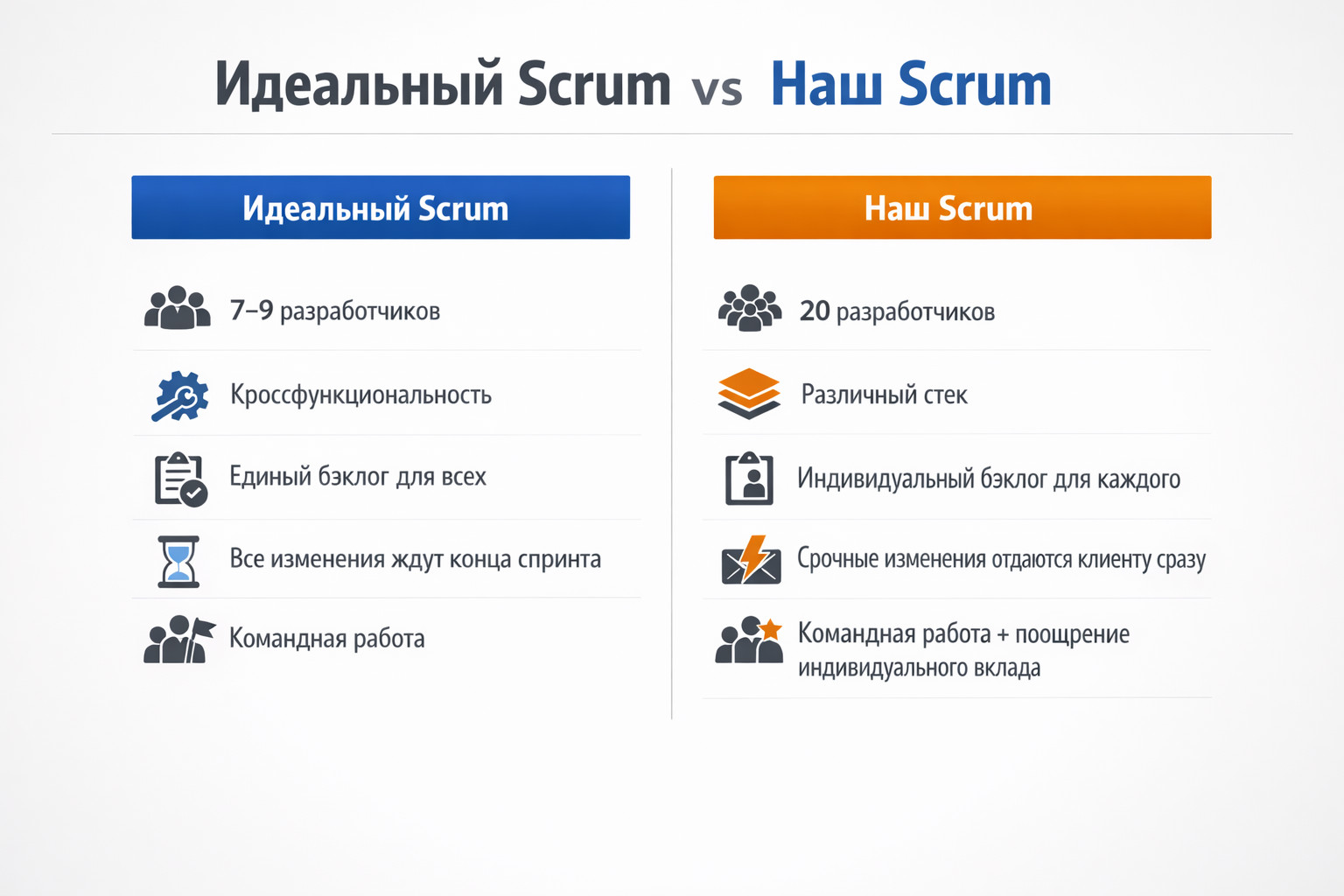 Идеальный Scrum vs Наш Scrum

Идеальный Scrum

7–9 разработчиков

Кроссфункциональность

Единый бэклог для всех

Все изменения ждут конца спринта

Командная работа

Наш Scrum

20 разработчиков

Различный стек

Индивидуальный бэклог для каждого

Срочные изменения отдаются клиенту сразу

Командная работа + поощрение индивидуального вклада